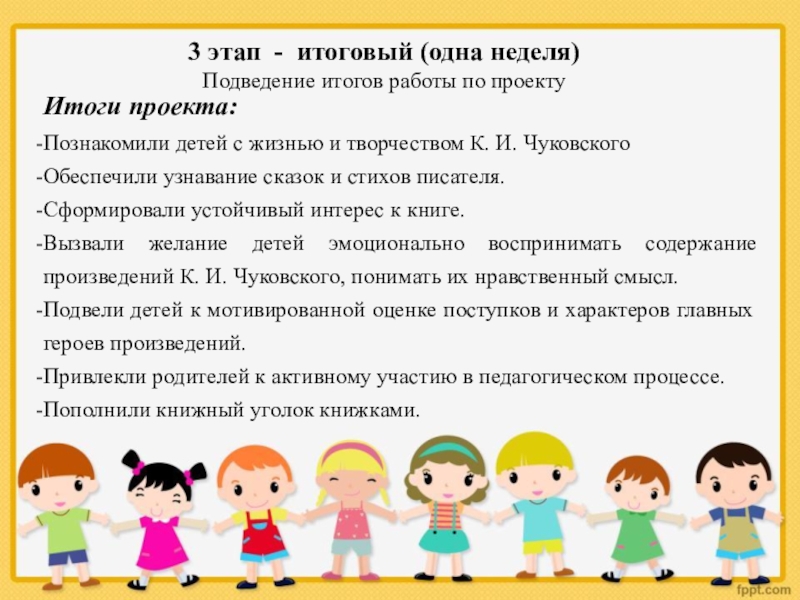 3 этап - итоговый (одна неделя)
Подведение итогов работы по проекту

Итоги проекта:

-Познакомили детей с жизнью и творчеством К. И. Чуковского

-Обеспечили узнавание сказок и стихов писателя.

-Сформировали устойчивый интерес к книге.

-Вызвали желание детей эмоционально воспринимать содержание произведений К. И. Чуковского, понимать их нравственный смысл.

-Подвели детей к мотивированной оценке поступков и характеров главных героев произведений.

-Привлекли родителей к активному участию в педагогическом процессе.

-Пополнили книжный уголок книжками.

fppt.com